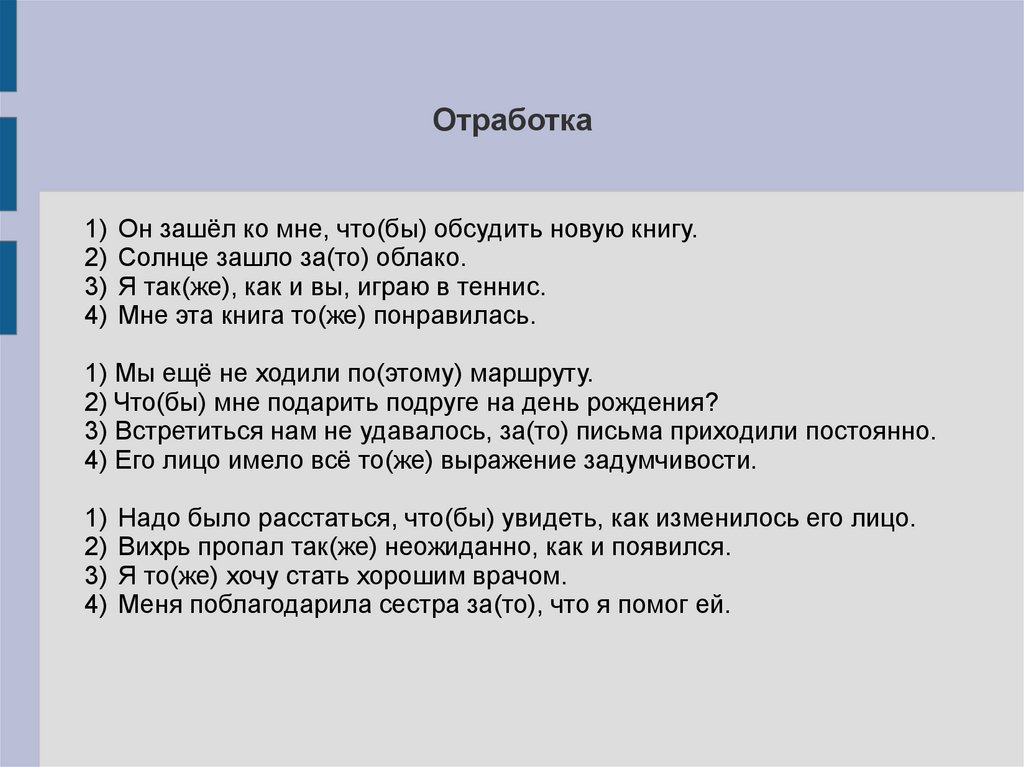 Отработка

1) Он зашёл ко мне, что(бы) обсудить новую книгу.
2) Солнце зашло за(то) облако.
3) Я так(же), как и вы, играю в теннис.
4) Мне эта книга то(же) понравилась.

1) Мы ещё не ходили по(этому) маршруту.
2) Что(бы) мне подарить подруге на день рождения?
3) Встретиться нам не удавалось, за(то) письма приходили постоянно.
4) Его лицо имело всё то(же) выражение задумчивости.

1) Надо было расстаться, что(бы) увидеть, как изменилось его лицо.
2) Вихрь пропал так(же) неожиданно, как и появился.
3) Я то(же) хочу стать хорошим врачом.
4) Меня поблагодарила сестра за(то), что я помог ей.